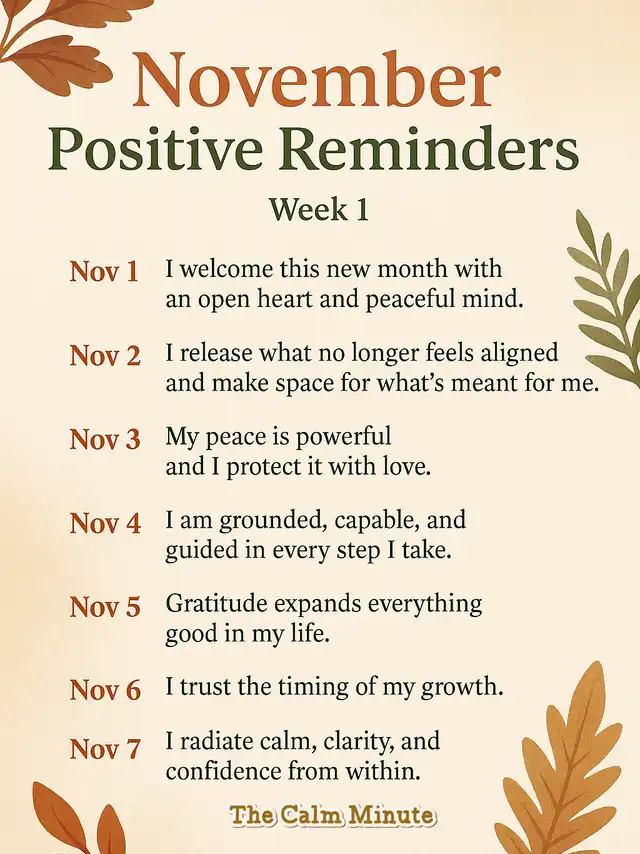 November
Positive Reminders
Week 1

Nov 1 I welcome this new month with an open heart and peaceful mind.

Nov 2 I release what no longer feels aligned and make space for what's meant for me.

Nov 3 My peace is powerful and I protect it with love.

Nov 4 I am grounded, capable, and guided in every step I take.

Nov 5 Gratitude expands everything good in my life.

Nov 6 I trust the timing of my growth.

Nov 7 I radiate calm, clarity, and confidence from within.

The Calm Minute